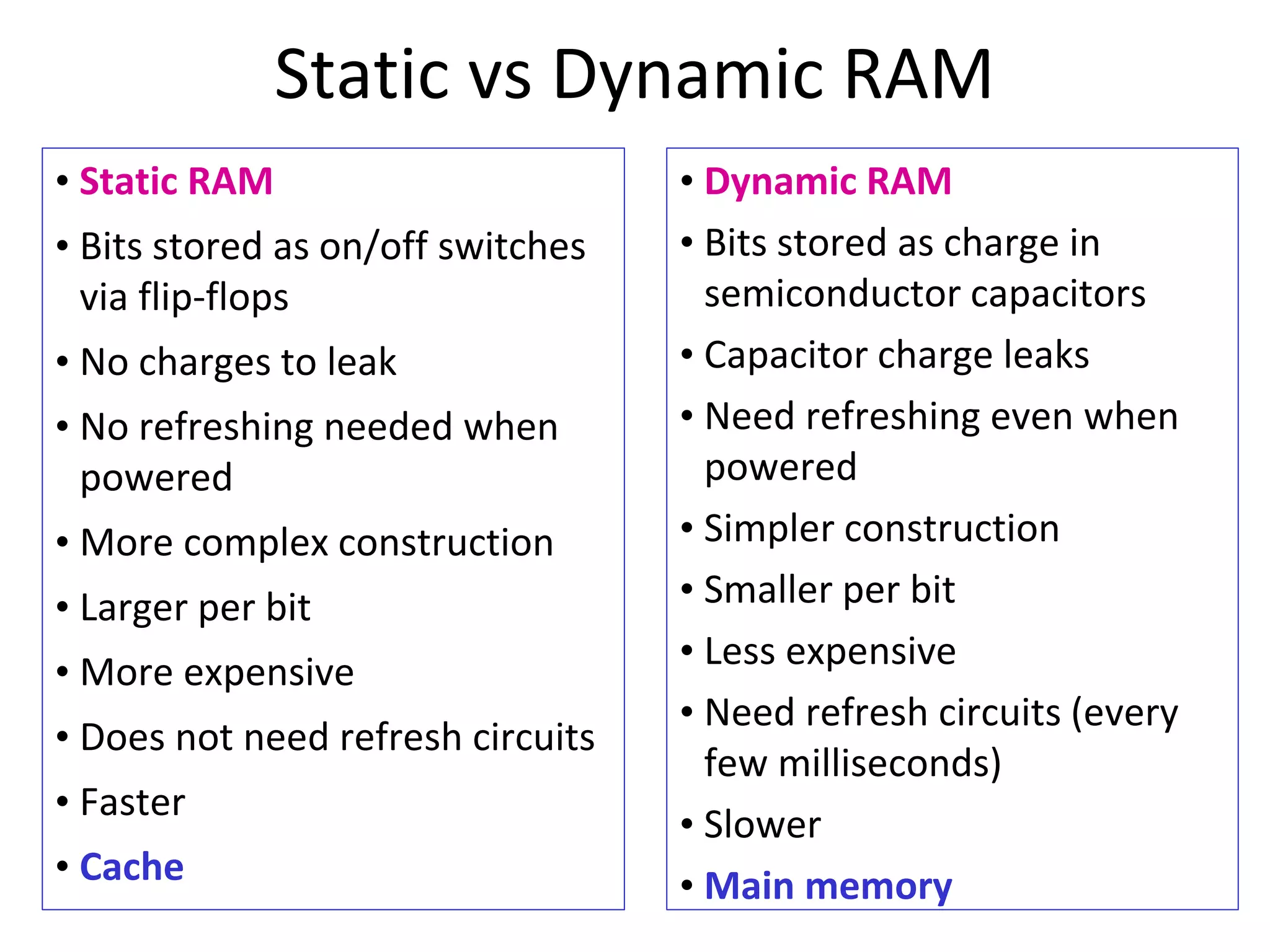 Static vs Dynamic RAM

• Static RAM
• Bits stored as on/off switches via flip-flops
• No charges to leak
• No refreshing needed when powered
• More complex construction
• Larger per bit
• More expensive
• Does not need refresh circuits
• Faster
• Cache

• Dynamic RAM
• Bits stored as charge in semiconductor capacitors
• Capacitor charge leaks
• Need refreshing even when powered
• Simpler construction
• Smaller per bit
• Less expensive
• Need refresh circuits (every few milliseconds)
• Slower
• Main memory